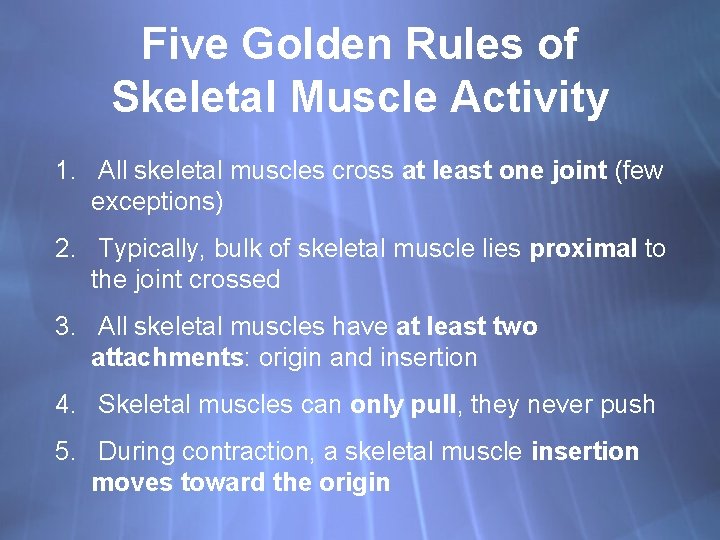 Five Golden Rules of Skeletal Muscle Activity

1. All skeletal muscles cross at least one joint (few exceptions)

2. Typically, bulk of skeletal muscle lies proximal to the joint crossed

3. All skeletal muscles have at least two attachments: origin and insertion

4. Skeletal muscles can only pull, they never push

5. During contraction, a skeletal muscle insertion moves toward the origin